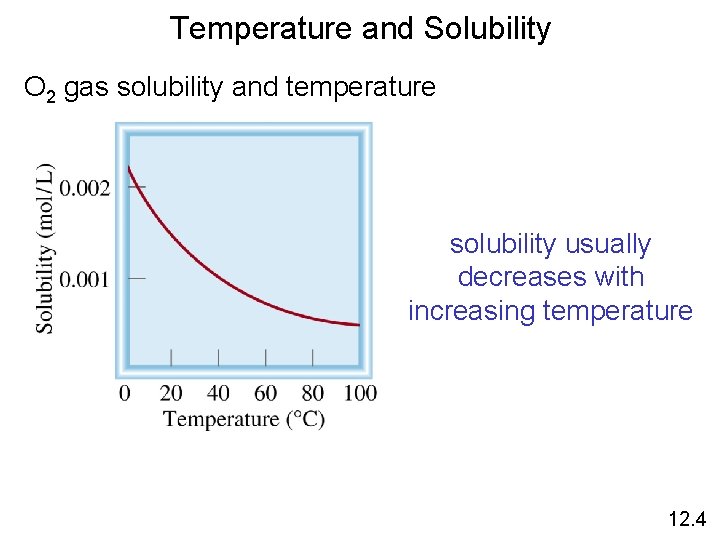 Temperature and Solubility

$O_2$ gas solubility and temperature

Solubility (mol/L)
0.002
0.001
0 20 40 60 80 100
Temperature (°C)

solubility usually decreases with increasing temperature

12.4